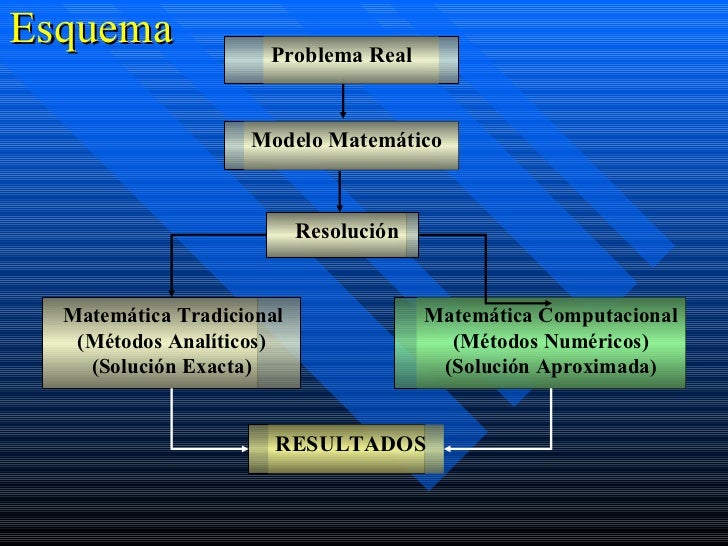 Esquema

Problema Real

Modelo Matemático

Resolución

Matemática Tradicional
(Métodos Analíticos)
(Solución Exacta)

Matemática Computacional
(Métodos Numéricos)
(Solución Aproximada)

RESULTADOS